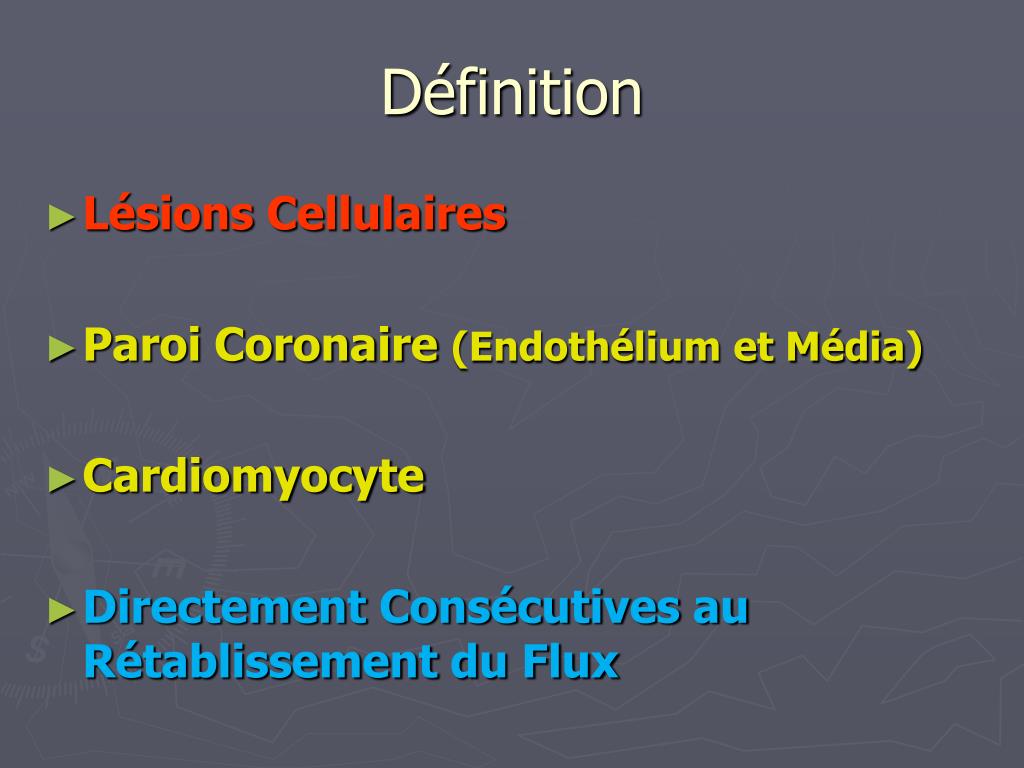 Définition

► Lésions Cellulaires

► Paroi Coronaire (Endothélium et Média)

► Cardiomyocyte

► Directement Consécutives au Rétablissement du Flux